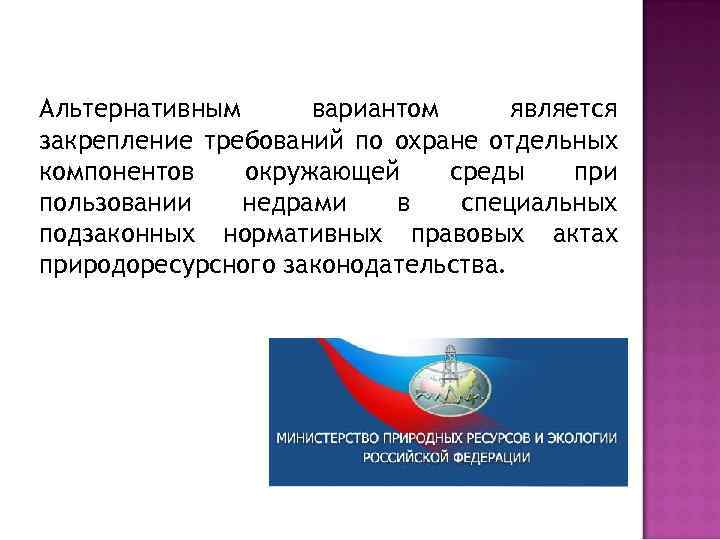 Альтернативным вариантом является закрепление требований по охране отдельных компонентов окружающей среды при пользовании недрами в специальных подзаконных нормативных правовых актах природоресурсного законодательства.

МИНИСТЕРСТВО ПРИРОДНЫХ РЕСУРСОВ И ЭКОЛОГИИ РОССИЙСКОЙ ФЕДЕРАЦИИ